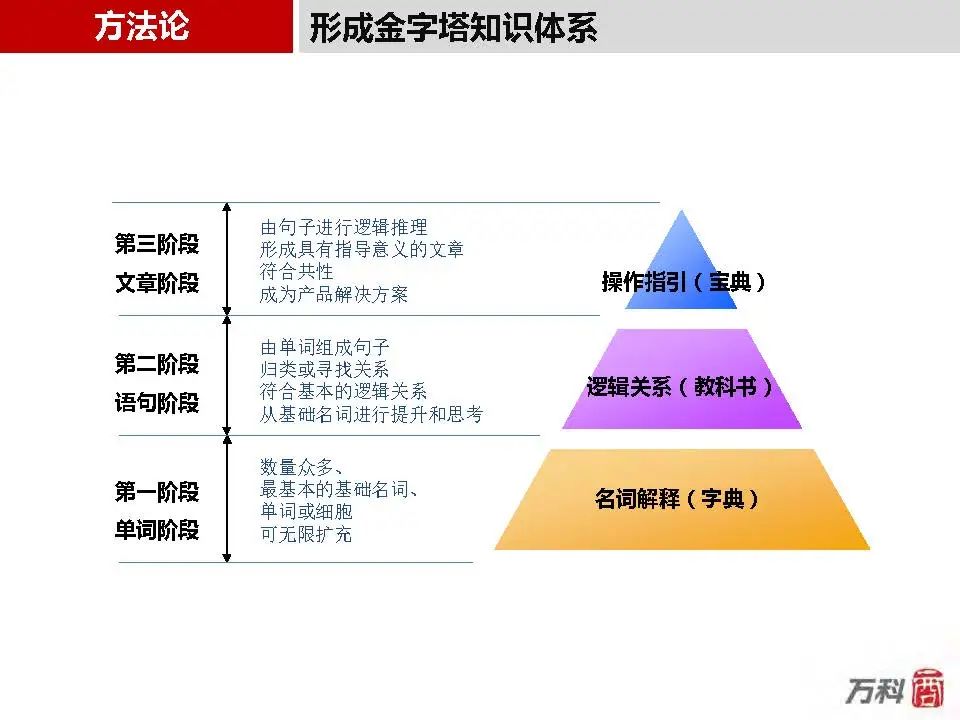 方法论　形成金字塔知识体系

第三阶段
文章阶段

由句子进行逻辑推理
形成具有指导意义的文章
符合共性
成为产品解决方案

操作指引（宝典）

第二阶段
语句阶段

由单词组成句子
归类或寻找关系
符合基本的逻辑关系
从基础名词进行提升和思考

逻辑关系（教科书）

第一阶段
单词阶段

数量众多、
最基本的基础名词、
单词或细胞
可无限扩充

名词解释（字典）

万科